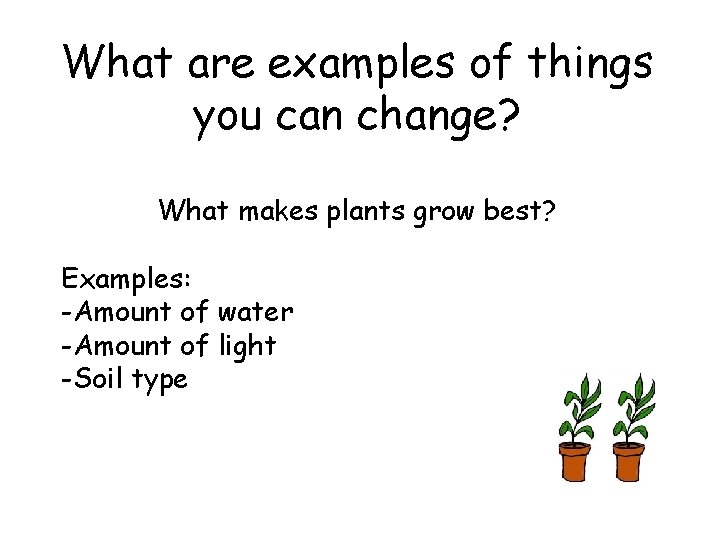 What are examples of things you can change?

What makes plants grow best?

Examples:
-Amount of water
-Amount of light
-Soil type